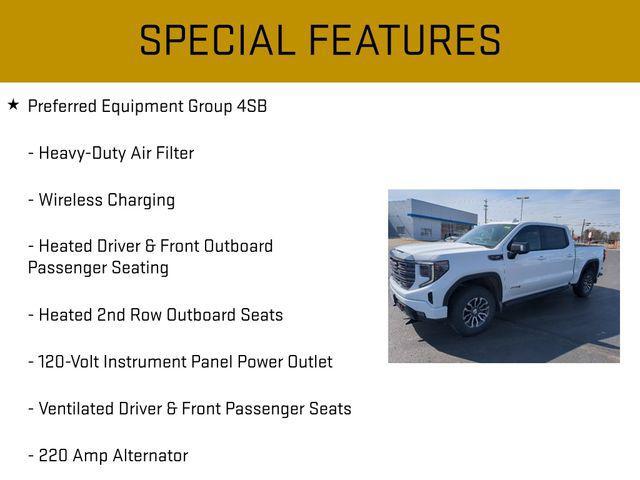 SPECIAL FEATURES

★ Preferred Equipment Group 4SB

- Heavy-Duty Air Filter

- Wireless Charging

- Heated Driver & Front Outboard Passenger Seating

- Heated 2nd Row Outboard Seats

- 120-Volt Instrument Panel Power Outlet

- Ventilated Driver & Front Passenger Seats

- 220 Amp Alternator